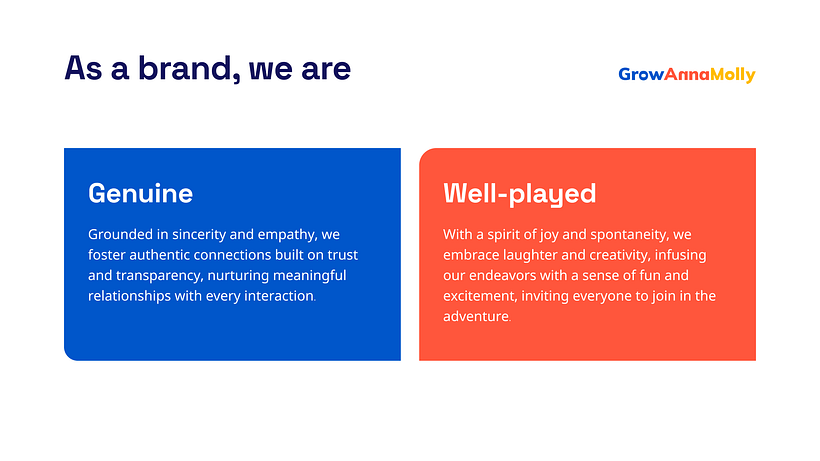 As a brand, we are

GrowAnnaMolly

Genuine

Grounded in sincerity and empathy, we foster authentic connections built on trust and transparency, nurturing meaningful relationships with every interaction.

Well-played

With a spirit of joy and spontaneity, we embrace laughter and creativity, infusing our endeavors with a sense of fun and excitement, inviting everyone to join in the adventure.